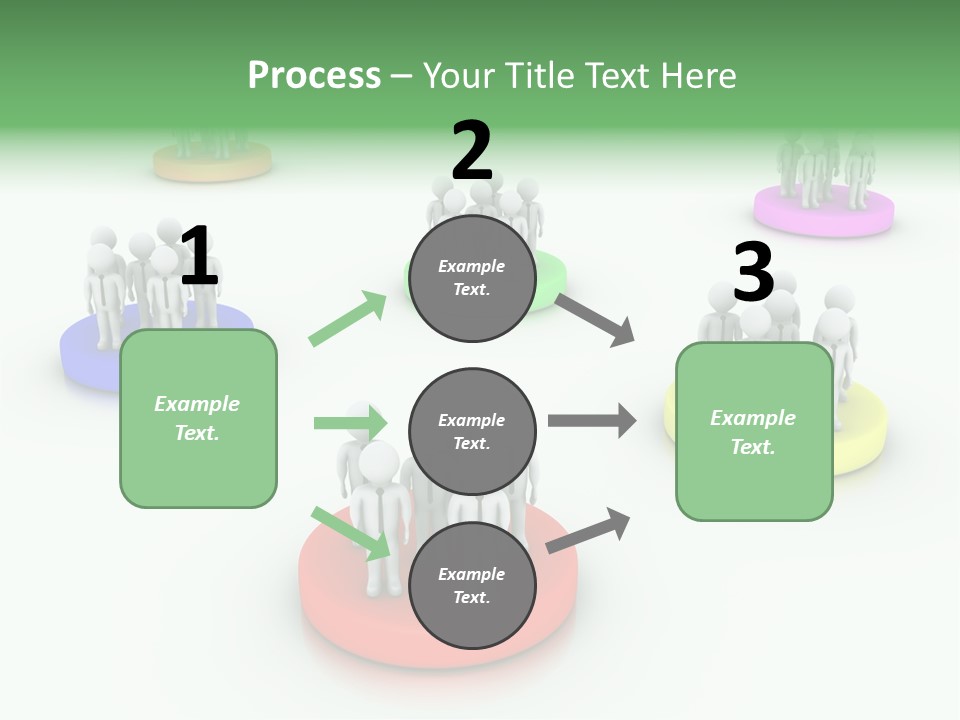 Process – Your Title Text Here

1

Example Text.

2

Example Text.

Example Text.

Example Text.

3

Example Text.